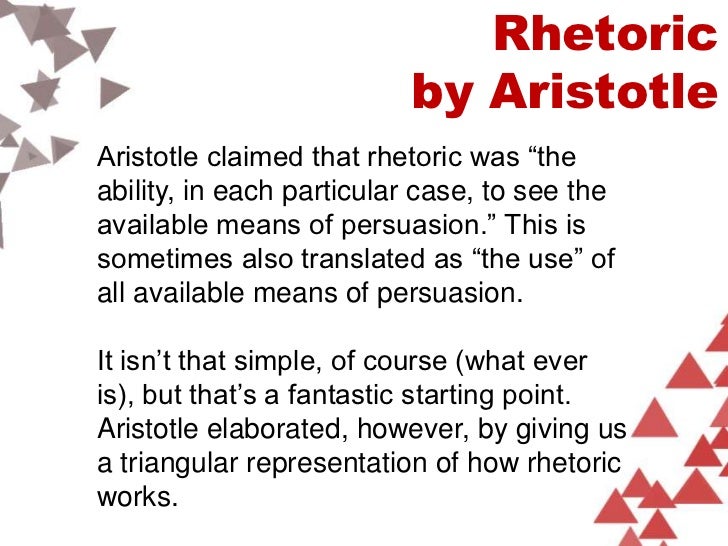 Rhetoric by Aristotle

Aristotle claimed that rhetoric was “the ability, in each particular case, to see the available means of persuasion.” This is sometimes also translated as “the use” of all available means of persuasion.

It isn’t that simple, of course (what ever is), but that’s a fantastic starting point. Aristotle elaborated, however, by giving us a triangular representation of how rhetoric works.